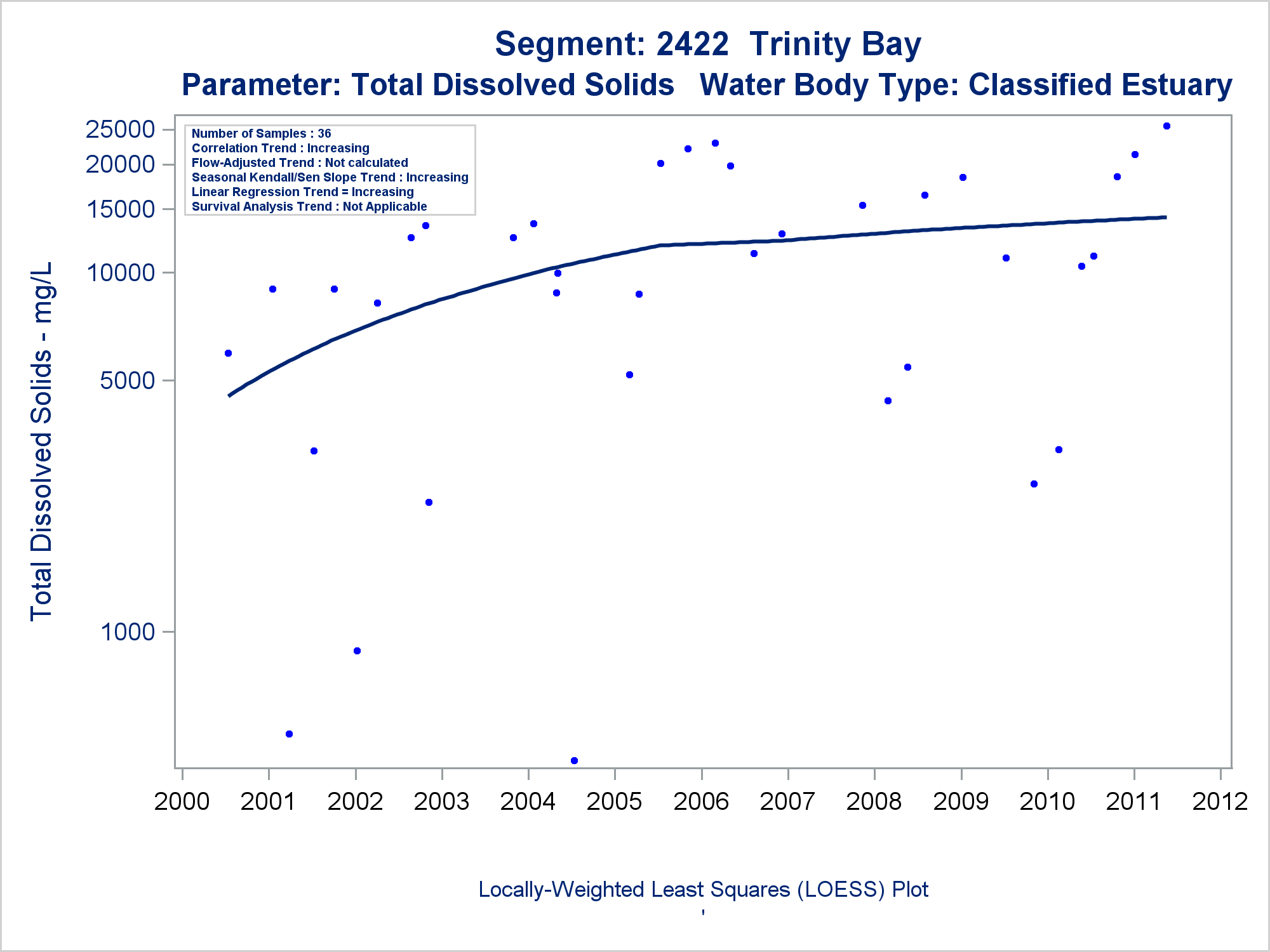 Segment: 2422 Trinity Bay
Parameter: Total Dissolved Solids Water Body Type: Classified Estuary

Number of Samples : 36
Correlation Trend : Increasing
Flow-Adjusted Trend : Not calculated
Seasonal Kendall/Sen Slope Trend : Increasing
Linear Regression Trend = Increasing
Survival Analysis Trend : Not Applicable

Total Dissolved Solids - mg/L

25000
20000
15000
10000
5000
1000

2000 2001 2002 2003 2004 2005 2006 2007 2008 2009 2010 2011 2012

Locally-Weighted Least Squares (LOESS) Plot
'